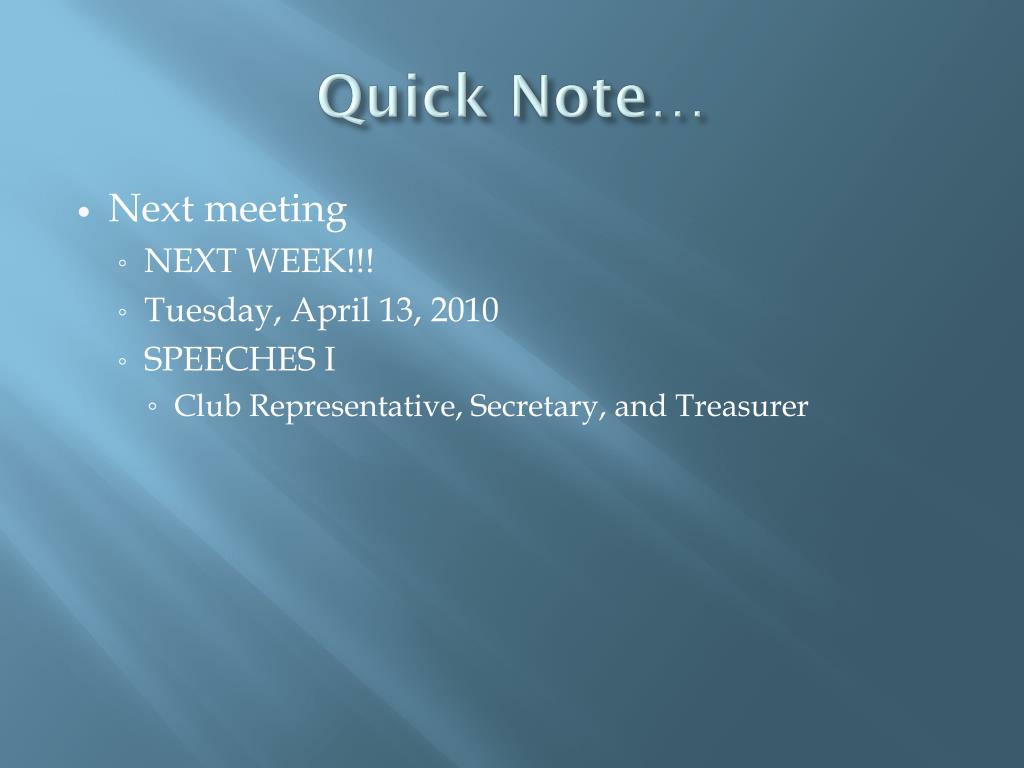 Quick Note…

• Next meeting
◦ NEXT WEEK!!!
◦ Tuesday, April 13, 2010
◦ SPEECHES I
◦ Club Representative, Secretary, and Treasurer